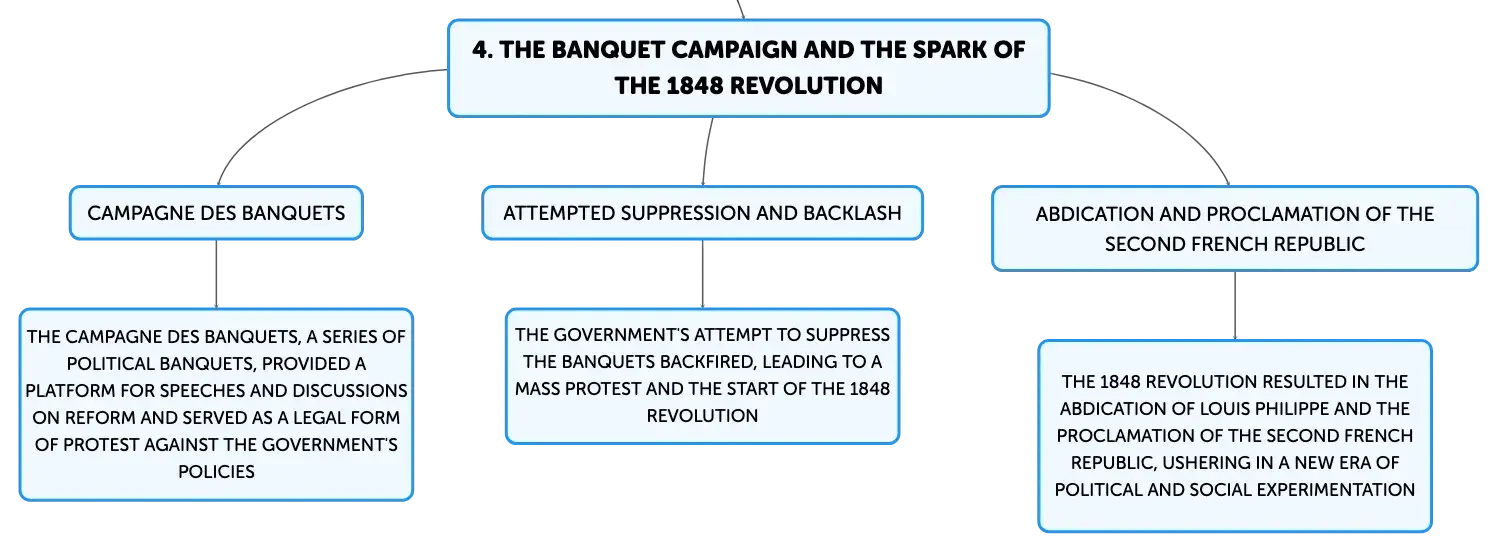 4. THE BANQUET CAMPAIGN AND THE SPARK OF THE 1848 REVOLUTION

CAMPAGNE DES BANQUETS

THE CAMPAGNE DES BANQUETS, A SERIES OF POLITICAL BANQUETS, PROVIDED A PLATFORM FOR SPEECHES AND DISCUSSIONS ON REFORM AND SERVED AS A LEGAL FORM OF PROTEST AGAINST THE GOVERNMENT'S POLICIES

ATTEMPTED SUPPRESSION AND BACKLASH

THE GOVERNMENT'S ATTEMPT TO SUPPRESS THE BANQUETS BACKFIRED, LEADING TO A MASS PROTEST AND THE START OF THE 1848 REVOLUTION

ABDICATION AND PROCLAMATION OF THE SECOND FRENCH REPUBLIC

THE 1848 REVOLUTION RESULTED IN THE ABDICATION OF LOUIS PHILIPPE AND THE PROCLAMATION OF THE SECOND FRENCH REPUBLIC, USHERING IN A NEW ERA OF POLITICAL AND SOCIAL EXPERIMENTATION